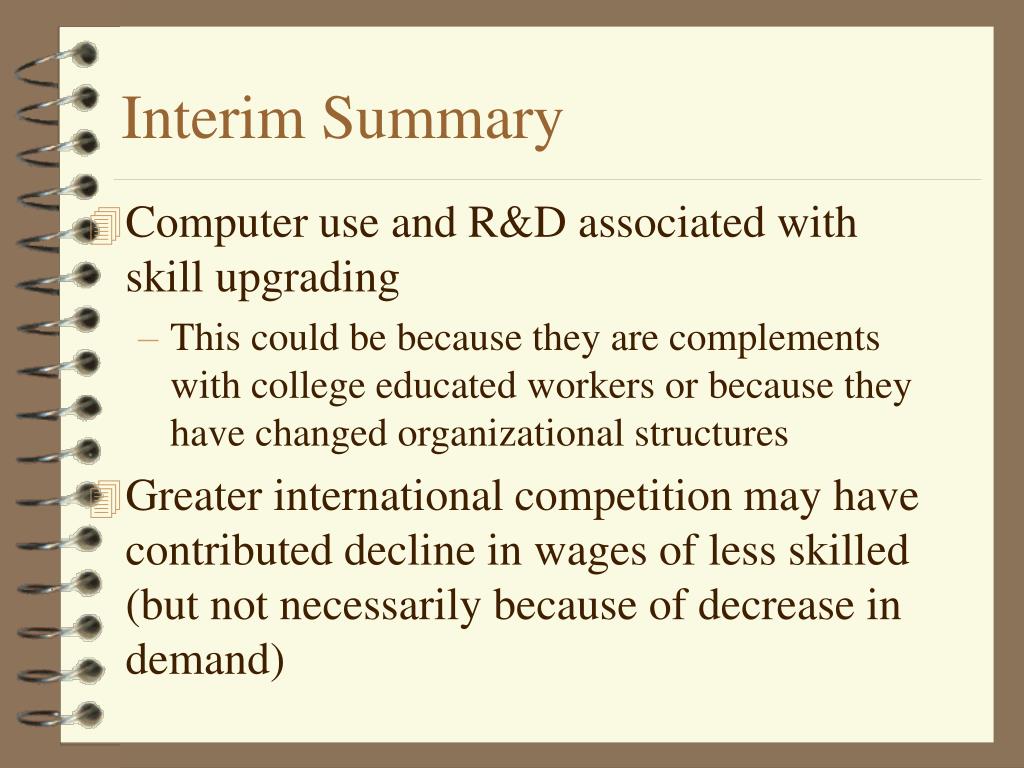 Interim Summary

Computer use and R&D associated with skill upgrading

– This could be because they are complements with college educated workers or because they have changed organizational structures

Greater international competition may have contributed decline in wages of less skilled (but not necessarily because of decrease in demand)